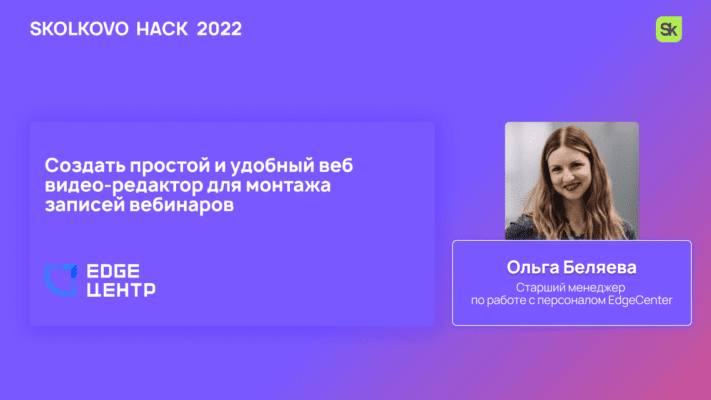 SKOLKOVO HACK 2022

Sk

Создать простой и удобный веб видео-редактор для монтажа записей вебинаров

EDGE ЦЕНТР

Ольга Беляева

Старший менеджер по работе с персоналом EdgeCenter